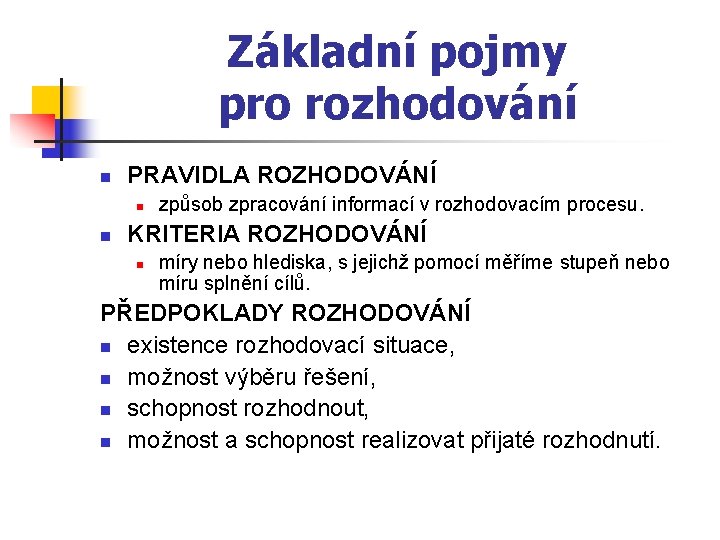 Základní pojmy pro rozhodování

PRAVIDLA ROZHODOVÁNÍ
způsob zpracování informací v rozhodovacím procesu.
KRITERIA ROZHODOVÁNÍ
míry nebo hlediska, s jejichž pomocí měříme stupeň nebo míru splnění cílů.

PŘEDPOKLADY ROZHODOVÁNÍ
existence rozhodovací situace,
možnost výběru řešení,
schopnost rozhodnout,
možnost a schopnost realizovat přijaté rozhodnutí.